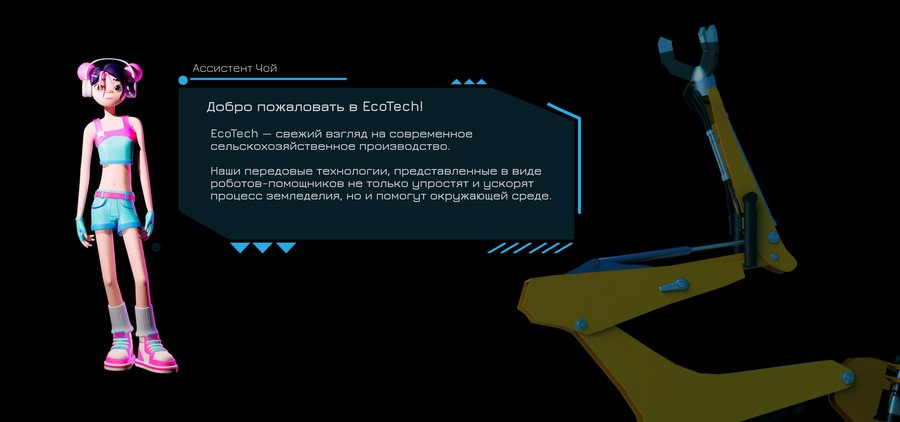 Ассистент Чой

Добро пожаловать в EcoTech!

EcoTech — свежий взгляд на современное сельскохозяйственное производство.

Наши передовые технологии, представленные в виде роботов-помощников не только упростят и ускорят процесс земледелия, но и помогут окружающей среде.